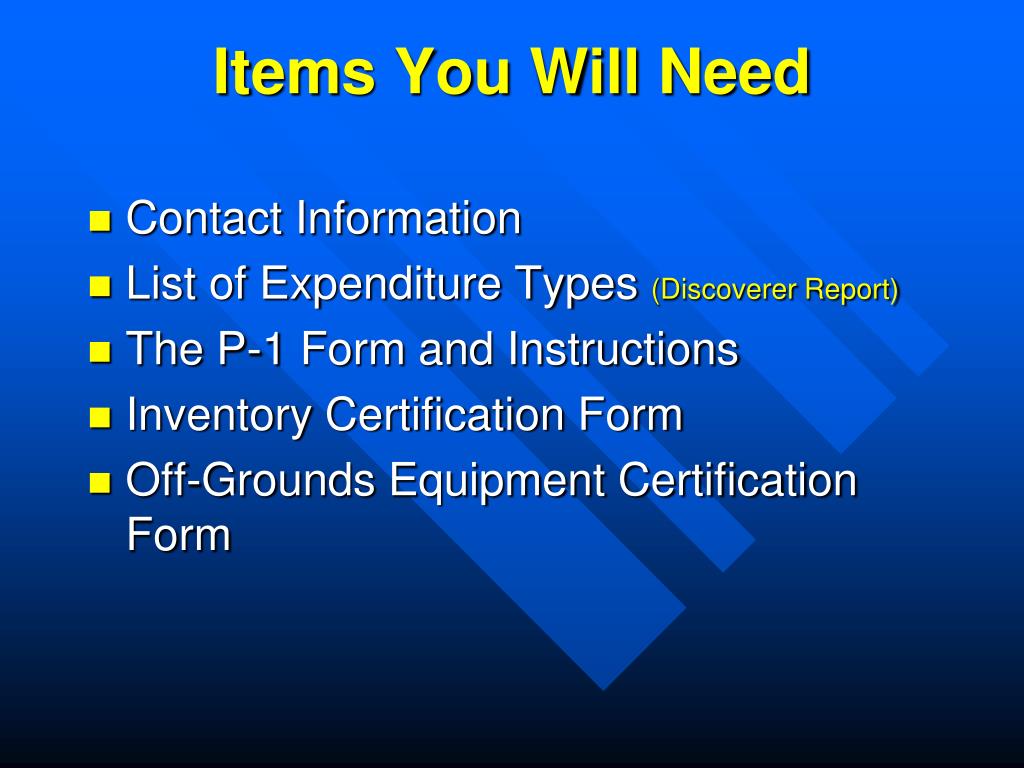 Items You Will Need

- Contact Information
- List of Expenditure Types (Discoverer Report)
- The P-1 Form and Instructions
- Inventory Certification Form
- Off-Grounds Equipment Certification Form